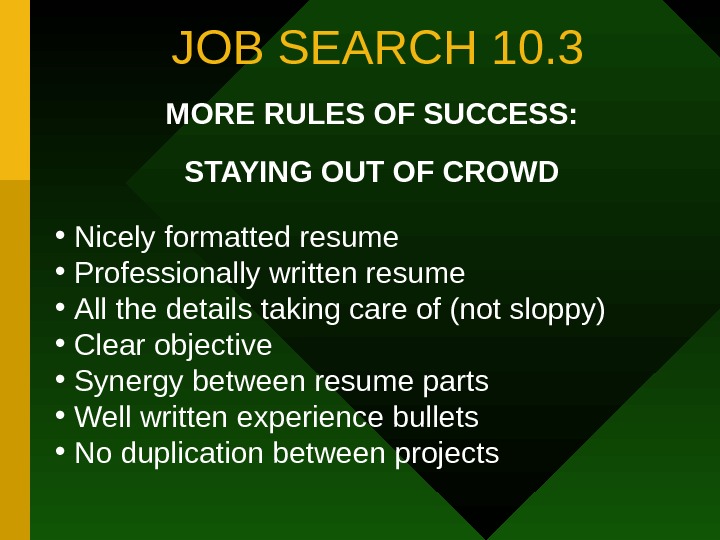 JOB SEARCH 10.3

MORE RULES OF SUCCESS:

STAYING OUT OF CROWD

• Nicely formatted resume
• Professionally written resume
• All the details taking care of (not sloppy)
• Clear objective
• Synergy between resume parts
• Well written experience bullets
• No duplication between projects